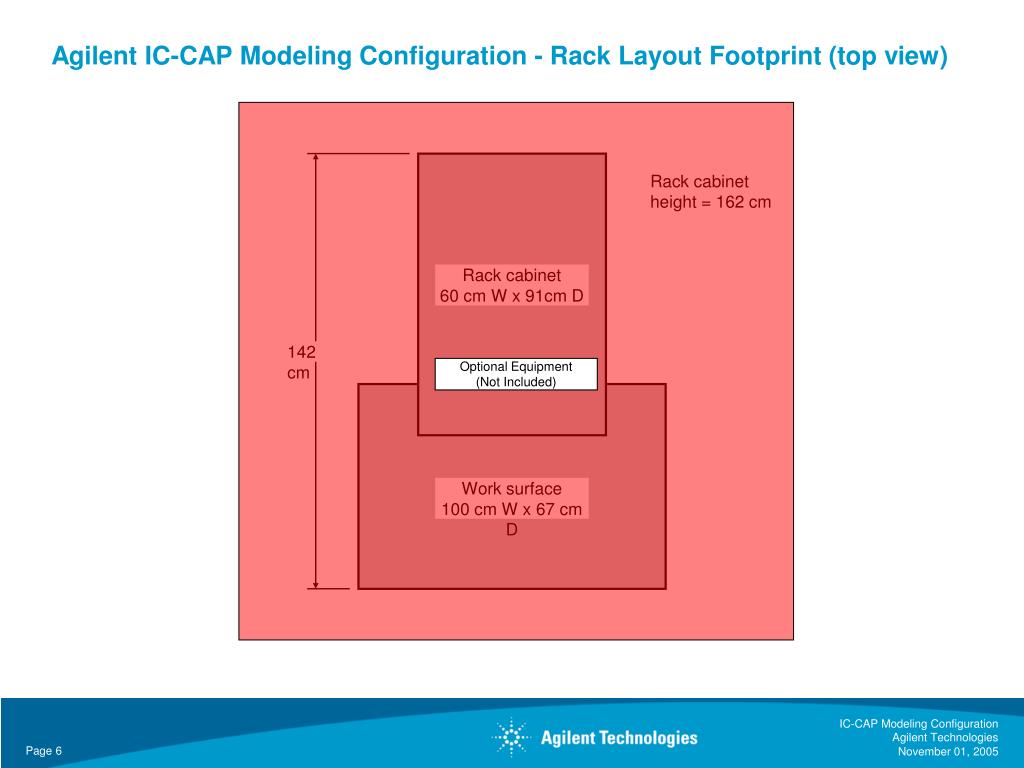 Agilent IC-CAP Modeling Configuration - Rack Layout Footprint (top view)

Rack cabinet height = 162 cm

Rack cabinet
60 cm W x 91cm D

142 cm

Optional Equipment
(Not Included)

Work surface
100 cm W x 67 cm D

Page 6

Agilent Technologies

IC-CAP Modeling Configuration
Agilent Technologies
November 01, 2005